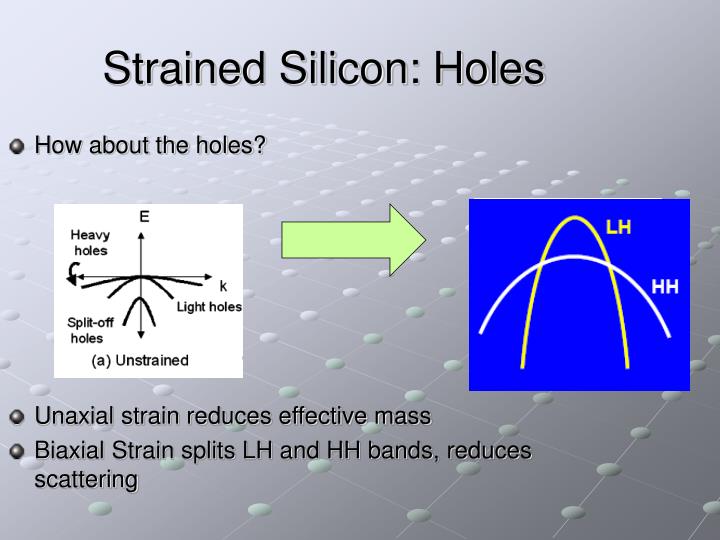 Strained Silicon: Holes

How about the holes?

E
Heavy holes
k
Light holes
Split-off holes
(a) Unstrained

LH
HH

Unaxial strain reduces effective mass

Biaxial Strain splits LH and HH bands, reduces scattering